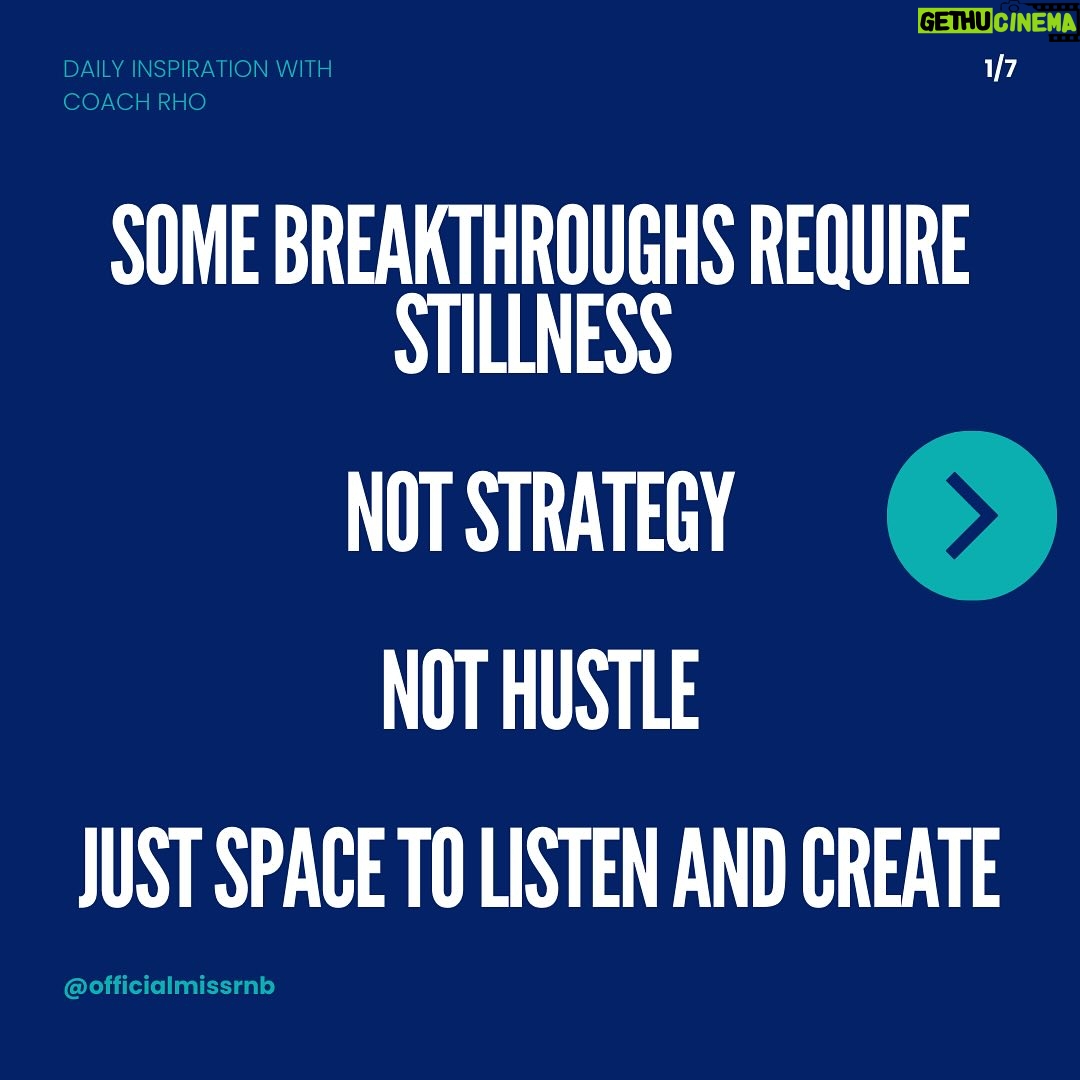 GETHU CINEMA

DAILY INSPIRATION WITH COACH RHO

1/7

SOME BREAKTHROUGHS REQUIRE STILLNESS

NOT STRATEGY

NOT HUSTLE

JUST SPACE TO LISTEN AND CREATE

@officialmissrnb